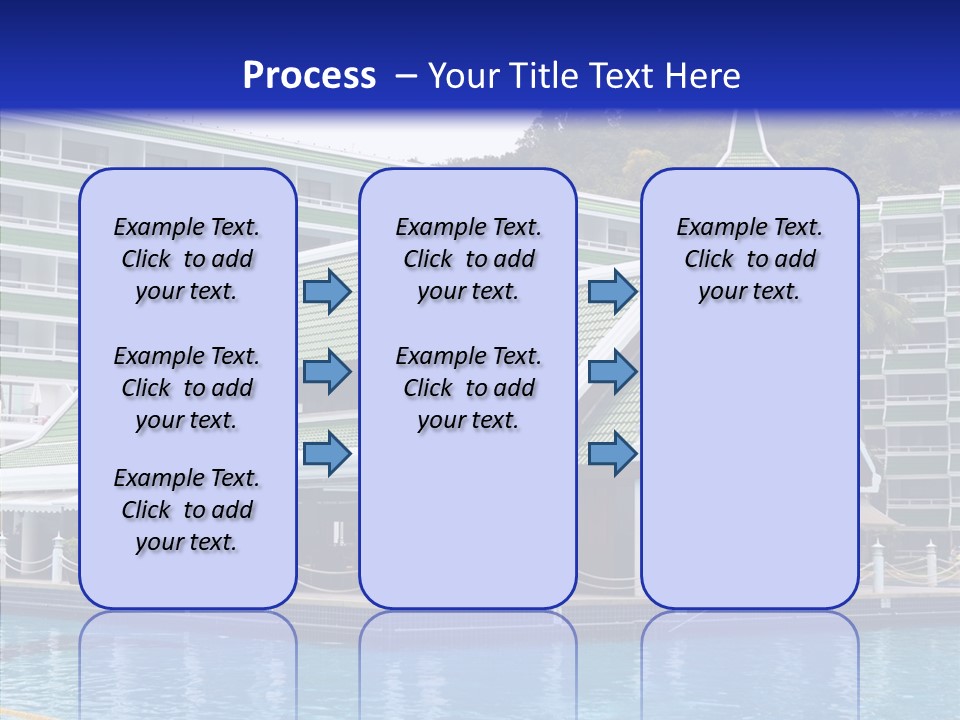 Process – Your Title Text Here

Example Text. Click to add your text.

Example Text. Click to add your text.

Example Text. Click to add your text.

Example Text. Click to add your text.

Example Text. Click to add your text.

Example Text. Click to add your text.